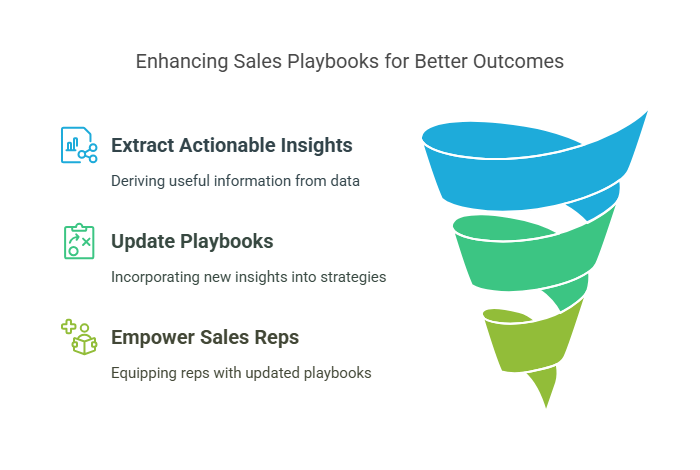 Enhancing Sales Playbooks for Better Outcomes

Extract Actionable Insights

Deriving useful information from data

Update Playbooks

Incorporating new insights into strategies

Empower Sales Reps

Equipping reps with updated playbooks